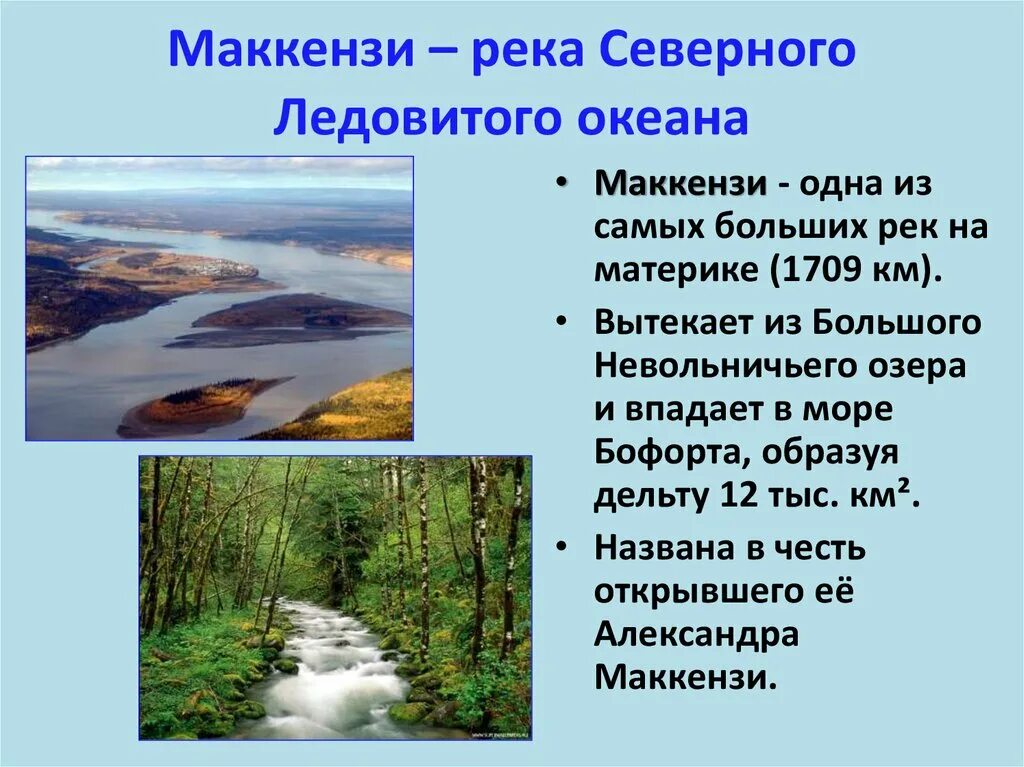 Маккензи – река Северного Ледовитого океана

• Маккензи - одна из самых больших рек на материке (1709 км).
• Вытекает из Большого Невольничьего озера и впадает в море Бофорта, образуя дельту 12 тыс. км².
• Названа в честь открывшего её Александра Маккензи.